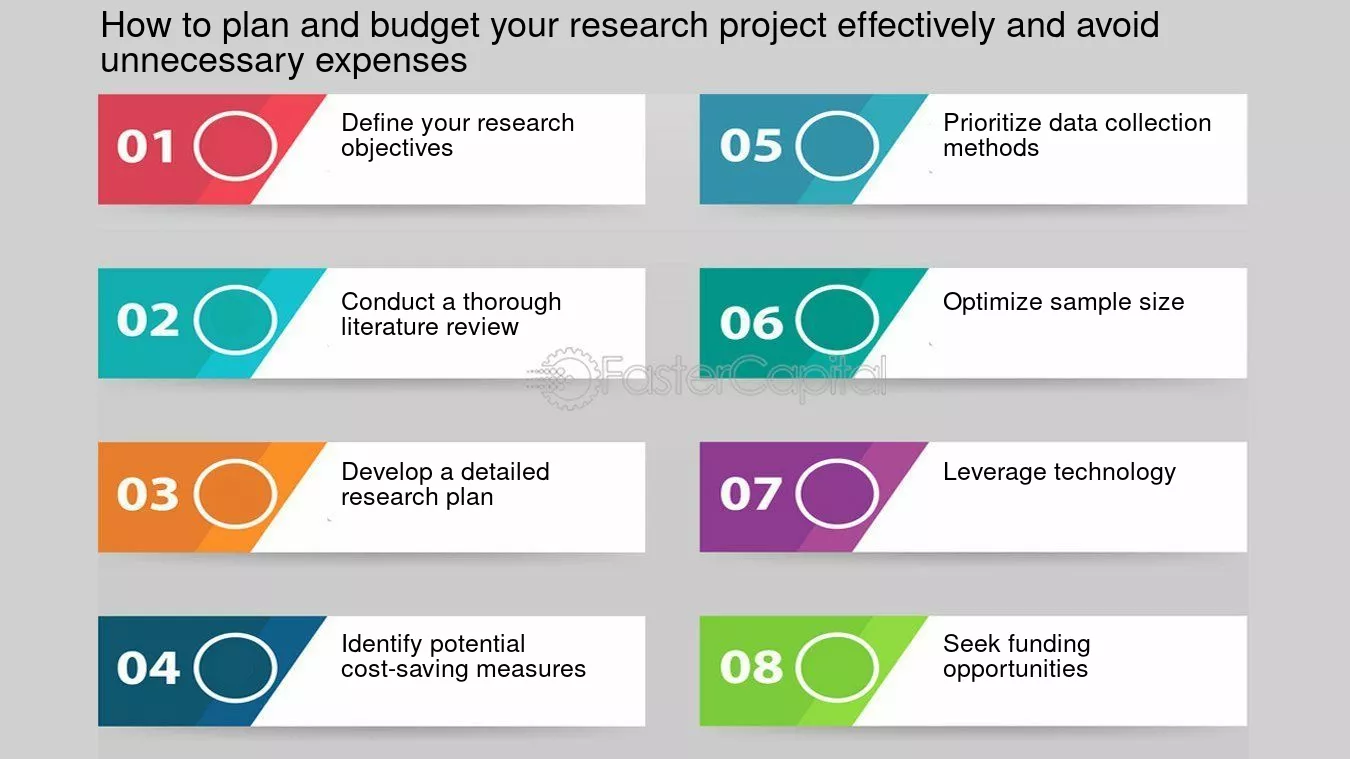 How to plan and budget your research project effectively and avoid unnecessary expenses

01 Define your research objectives

02 Conduct a thorough literature review

03 Develop a detailed research plan

04 Identify potential cost-saving measures

05 Prioritize data collection methods

06 Optimize sample size

07 Leverage technology

08 Seek funding opportunities

FasterCapital